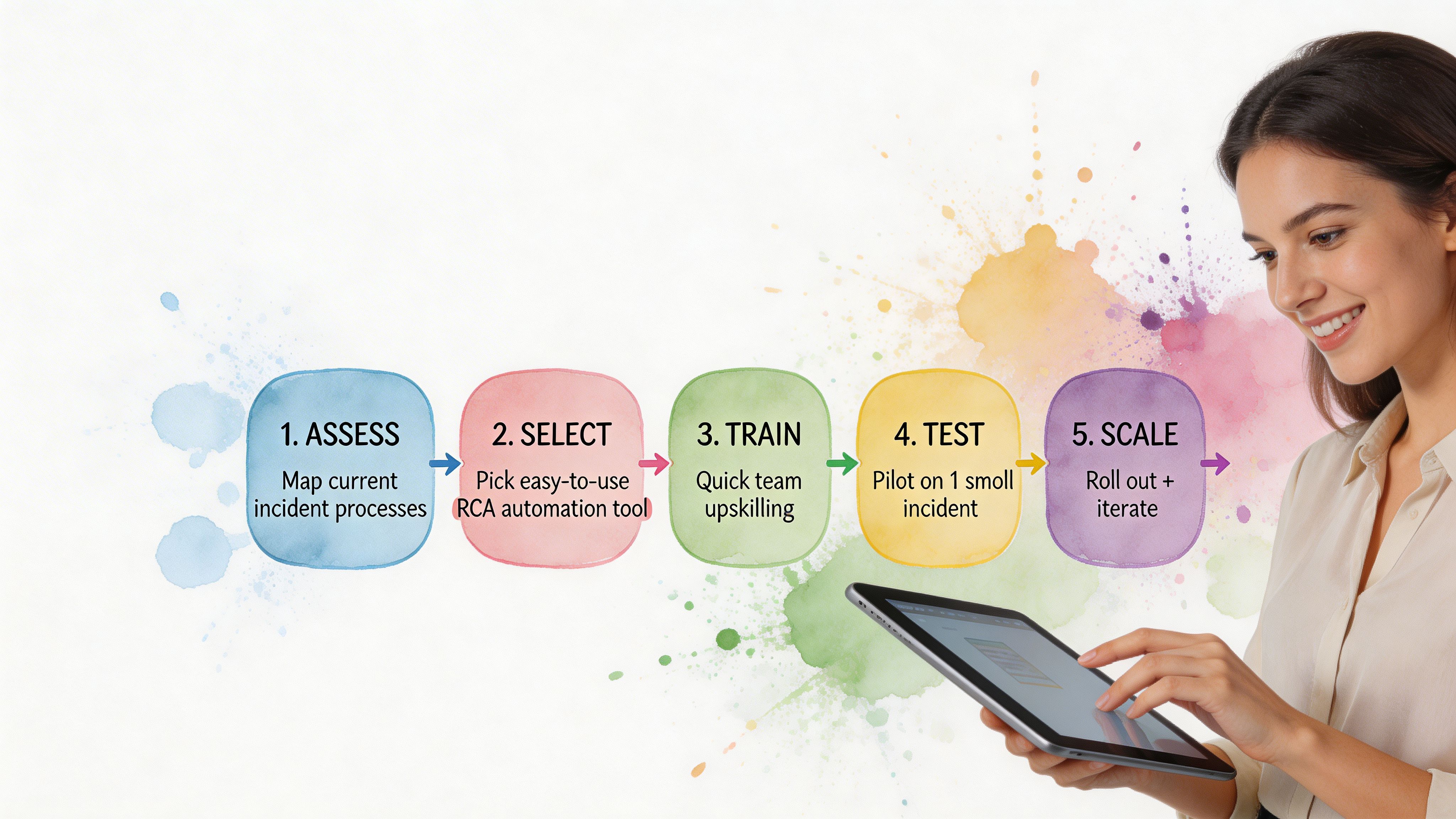 1. ASSESS
Map current incident processes

2. SELECT
Pick easy-to-use RCA automation tool

3. TRAIN
Quick team upskilling

4. TEST
Pilot on 1 smoll incident

5. SCALE
Roll out + iterate